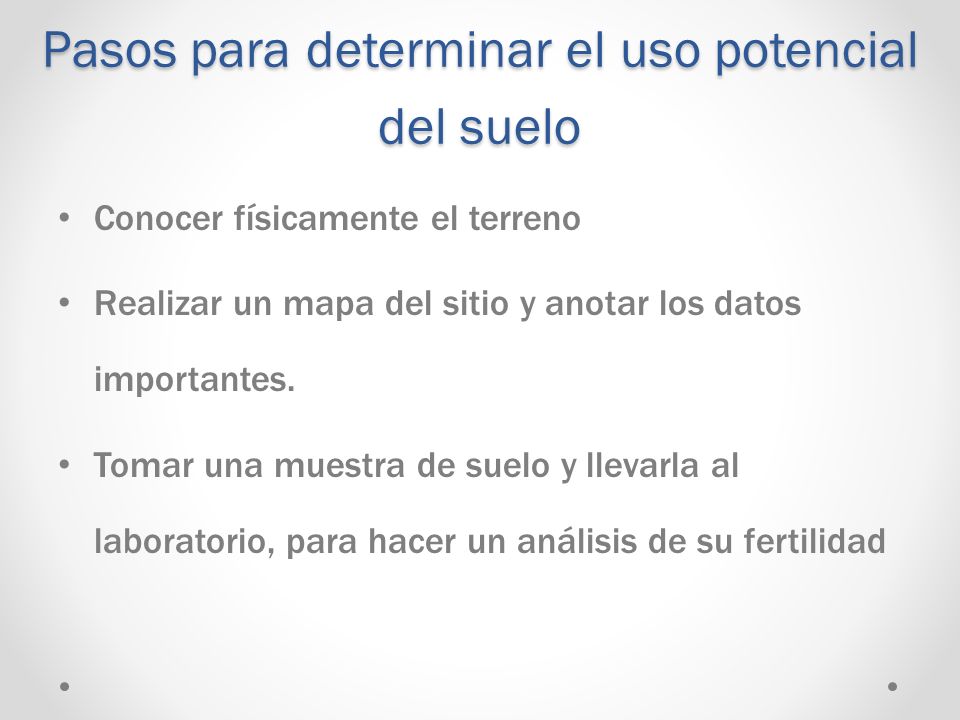 Pasos para determinar el uso potencial del suelo

• Conocer físicamente el terreno

• Realizar un mapa del sitio y anotar los datos importantes.

• Tomar una muestra de suelo y llevarla al laboratorio, para hacer un análisis de su fertilidad